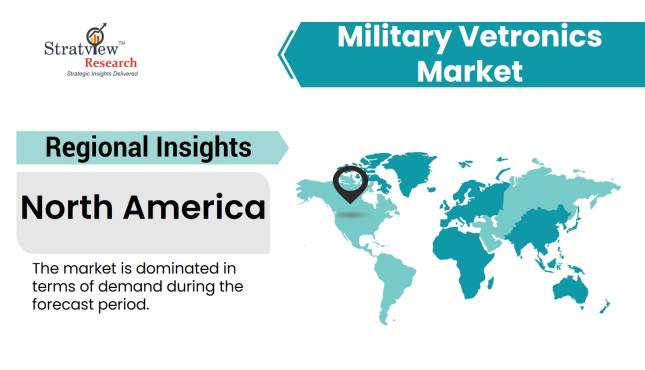 Stratview™
Research
Strategic Insights Delivered

Military Vetronics Market

Regional Insights

North America

The market is dominated in terms of demand during the forecast period.